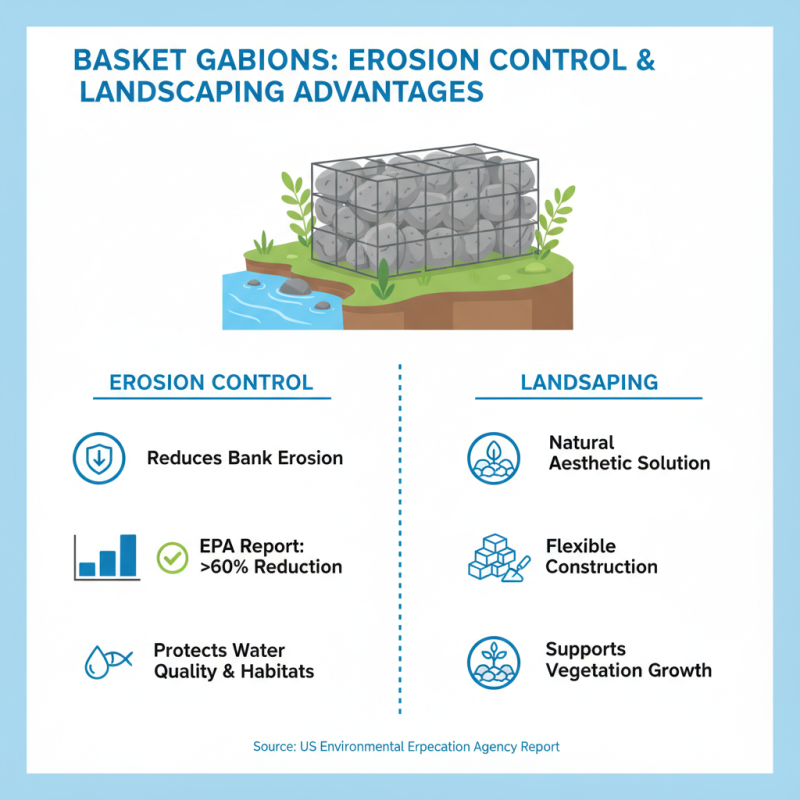 BASKET GABIONS: EROSION CONTROL & LANDSCAPING ADVANTAGES

EROSION CONTROL

Reduces Bank Erosion

EPA Report: >60% Reduction

Protects Water Quality & Habitats

LANDSAPING

Natural Aesthetic Solution

Flexible Construction

Supports Vegetation Growth

Source: US Environmental Erpecation Agency Report